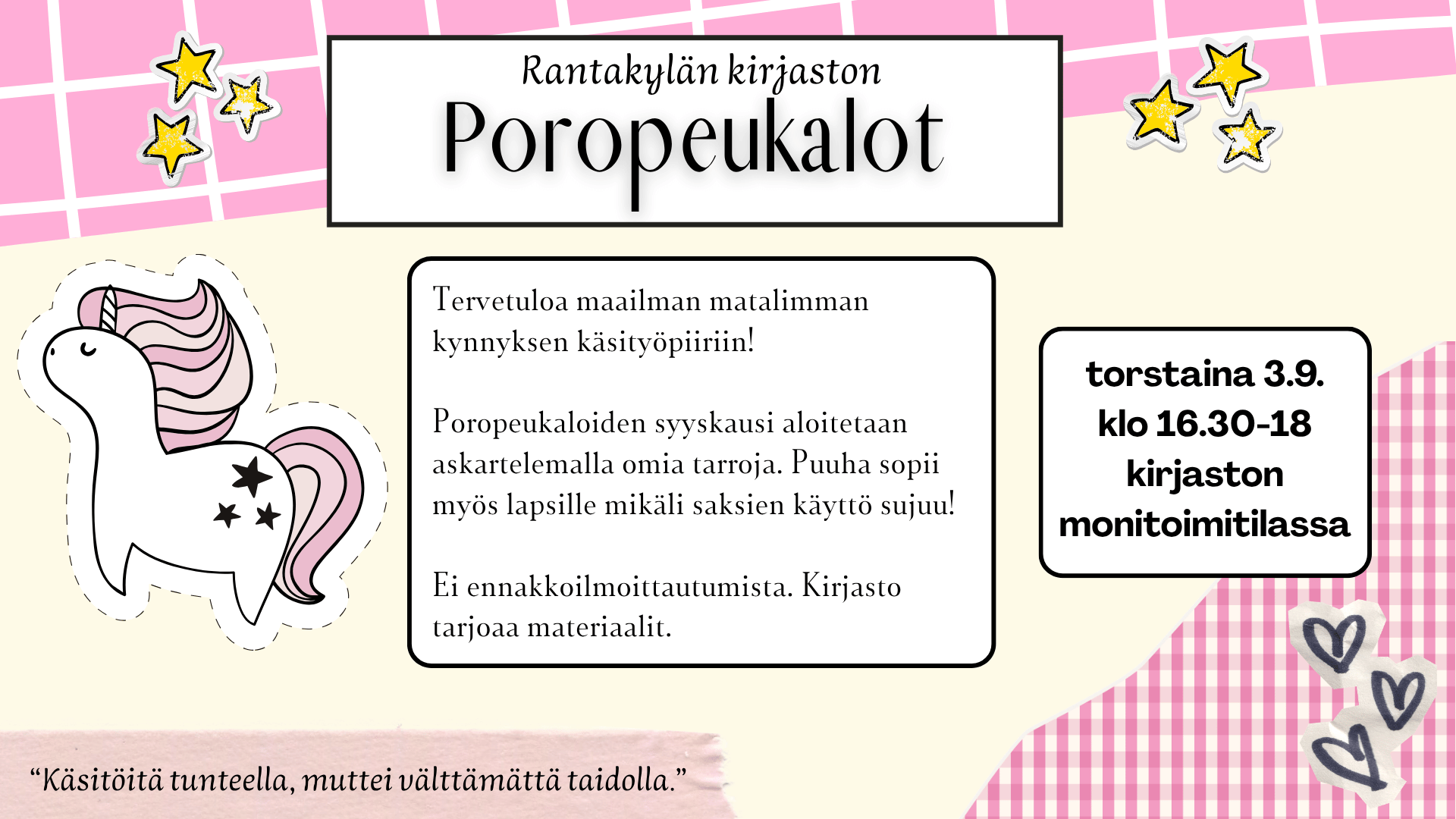 Rantakylän kirjaston
Poropeukalot

Tervetuloa maailman matalimman kynnyksen käsityöpiiriin!

Poropeukaloiden syyskausi aloitetaan askartelemalla omia tarroja. Puuha sopii myös lapsille mikäli saksien käyttö sujuu!

Ei ennakkoilmoittautumista. Kirjasto tarjoaa materiaalit.

torstaina 3.9.
klo 16.30-18
kirjaston
monitoimitilassa

“Käsitöitä tunteella, muttei välttämättä taidolla.”